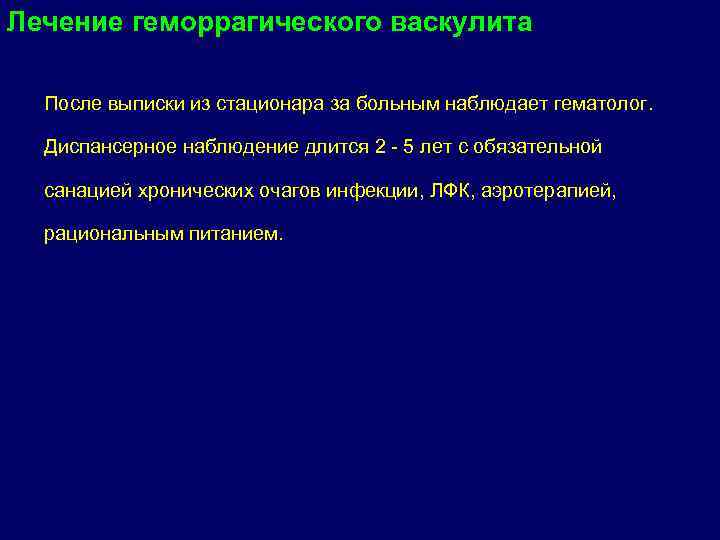 Лечение геморрагического васкулита

После выписки из стационара за больным наблюдает гематолог. Диспансерное наблюдение длится 2 - 5 лет с обязательной санацией хронических очагов инфекции, ЛФК, аэротерапией, рациональным питанием.